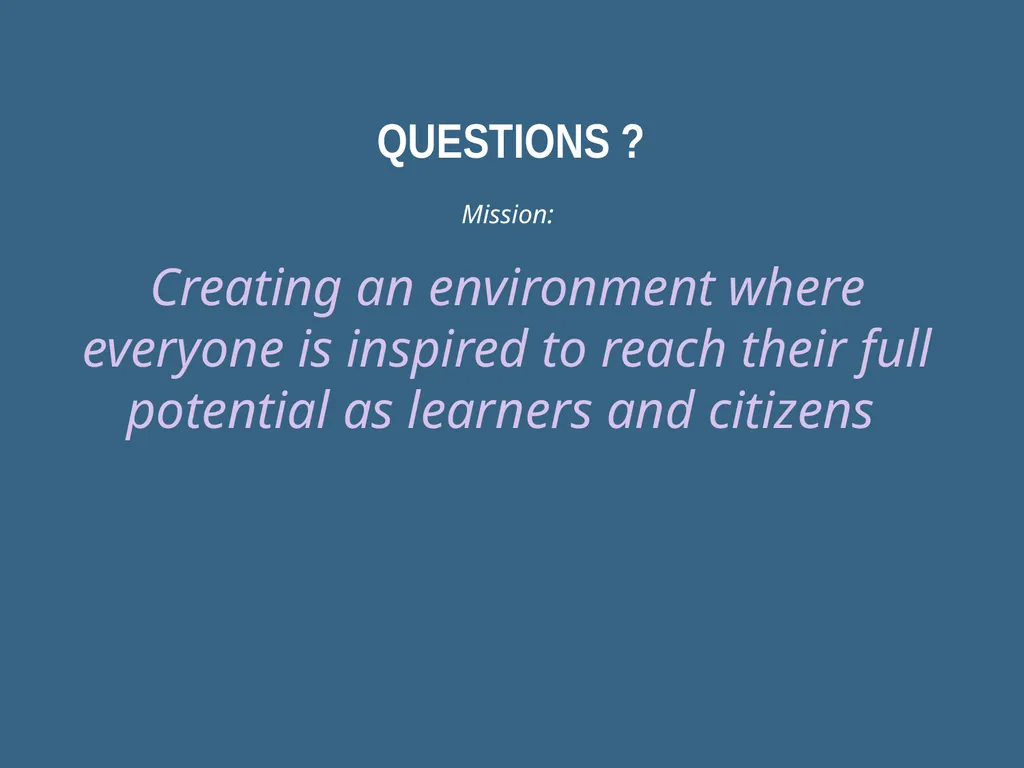 QUESTIONS ?

Mission:

Creating an environment where everyone is inspired to reach their full potential as learners and citizens